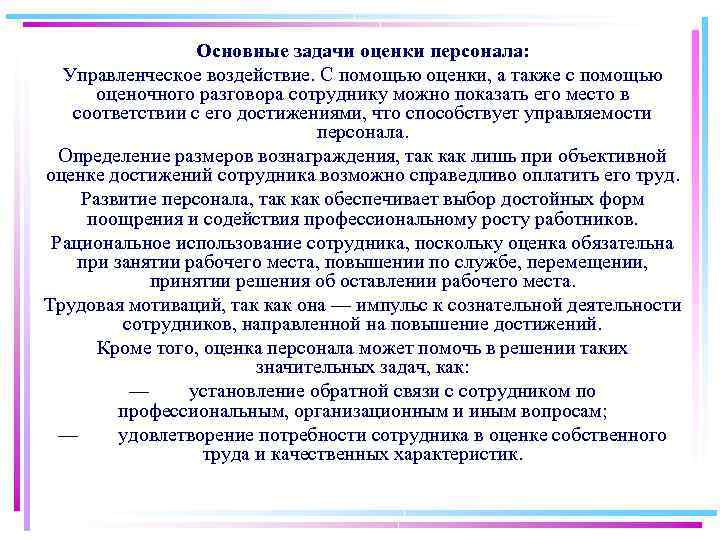 Основные задачи оценки персонала:

Управленческое воздействие. С помощью оценки, а также с помощью оценочного разговора сотруднику можно показать его место в соответствии с его достижениями, что способствует управляемости персонала.

Определение размеров вознаграждения, так как лишь при объективной оценке достижений сотрудника возможно справедливо оплатить его труд.

Развитие персонала, так как обеспечивает выбор достойных форм поощрения и содействия профессиональному росту работников.

Рациональное использование сотрудника, поскольку оценка обязательна при занятии рабочего места, повышении по службе, перемещении, принятии решения об оставлении рабочего места.

Трудовая мотиваций, так как она — импульс к сознательной деятельности сотрудников, направленной на повышение достижений.

Кроме того, оценка персонала может помочь в решении таких значительных задач, как:

— установление обратной связи с сотрудником по профессиональным, организационным и иным вопросам;

— удовлетворение потребности сотрудника в оценке собственного труда и качественных характеристик.